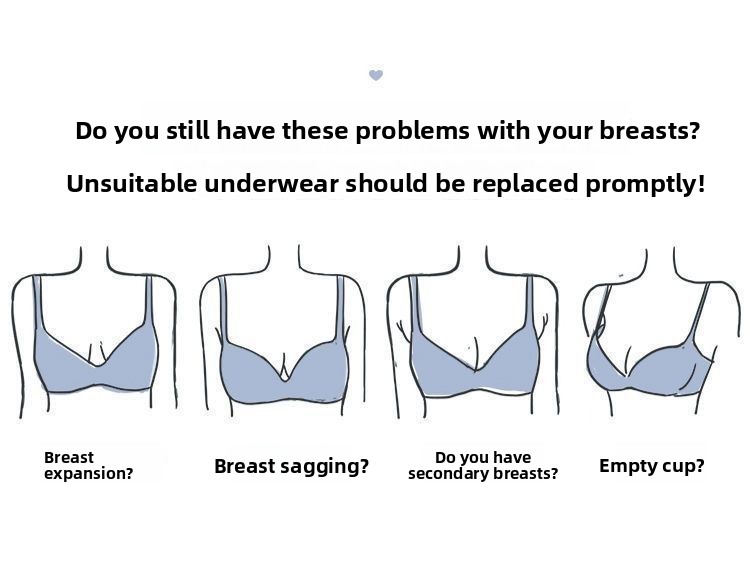 Do you still have these problems with your breasts?

Unsuitable underwear should be replaced promptly!

Breast expansion?

Breast sagging?

Do you have secondary breasts?

Empty cup?